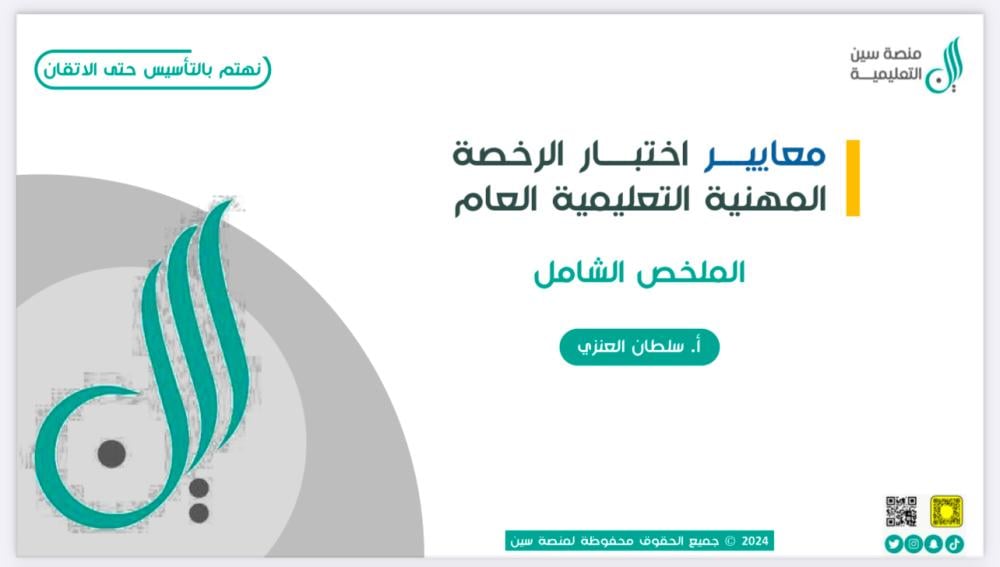 منصة سين
التعليمية

نهتم بالتأسيس حتى الاتقان

معايير اختبار الرخصة المهنية التعليمية العام

الملخص الشامل

أ. سلطان العنزي

2024 © جميع الحقوق محفوظة لمنصة سين